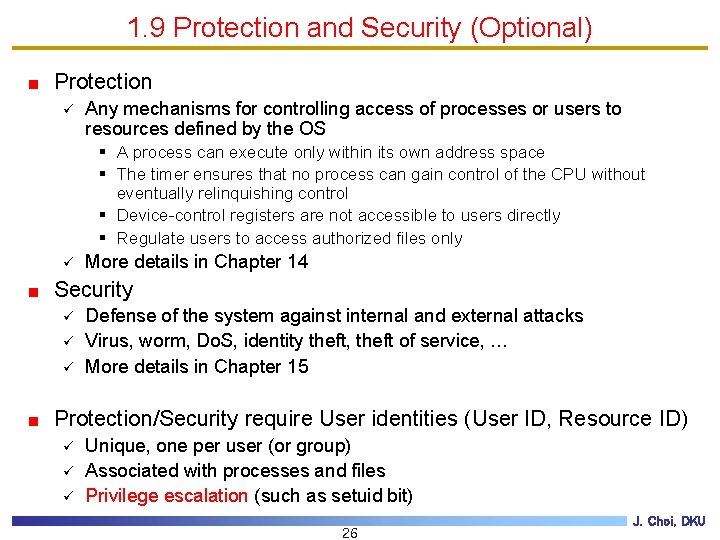 1.9 Protection and Security (Optional)

■ Protection
✓ Any mechanisms for controlling access of processes or users to resources defined by the OS
▪ A process can execute only within its own address space
▪ The timer ensures that no process can gain control of the CPU without eventually relinquishing control
▪ Device-control registers are not accessible to users directly
▪ Regulate users to access authorized files only
✓ More details in Chapter 14

■ Security
✓ Defense of the system against internal and external attacks
✓ Virus, worm, DoS, identity theft, theft of service, …
✓ More details in Chapter 15

■ Protection/Security require User identities (User ID, Resource ID)
✓ Unique, one per user (or group)
✓ Associated with processes and files
✓ Privilege escalation (such as setuid bit)

J. Choi, DKU
26